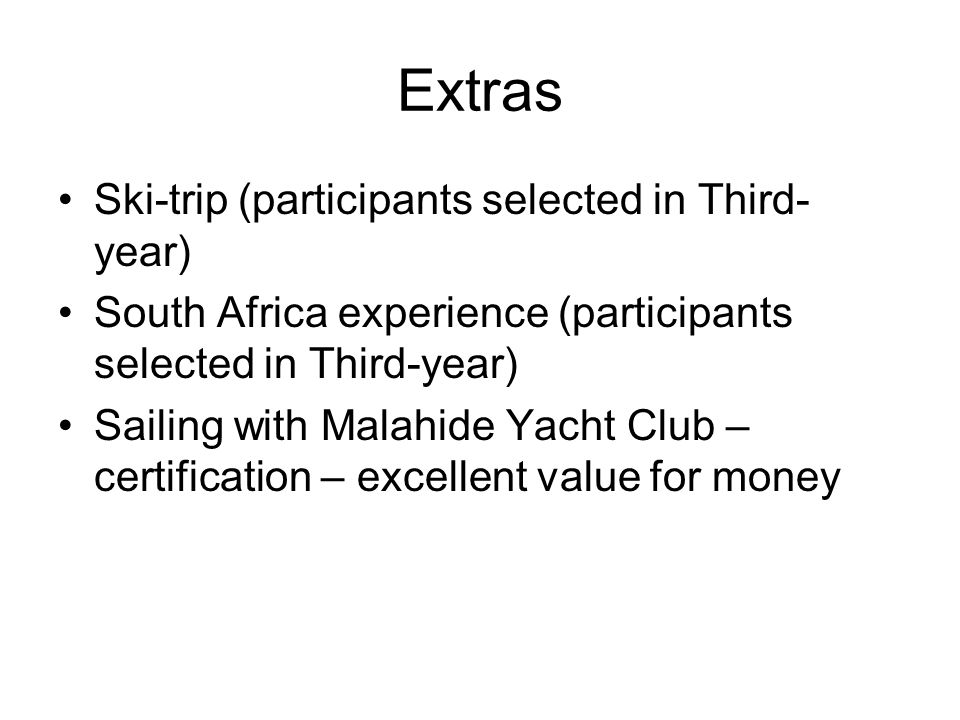 Extras

• Ski-trip (participants selected in Third-year)
• South Africa experience (participants selected in Third-year)
• Sailing with Malahide Yacht Club – certification – excellent value for money